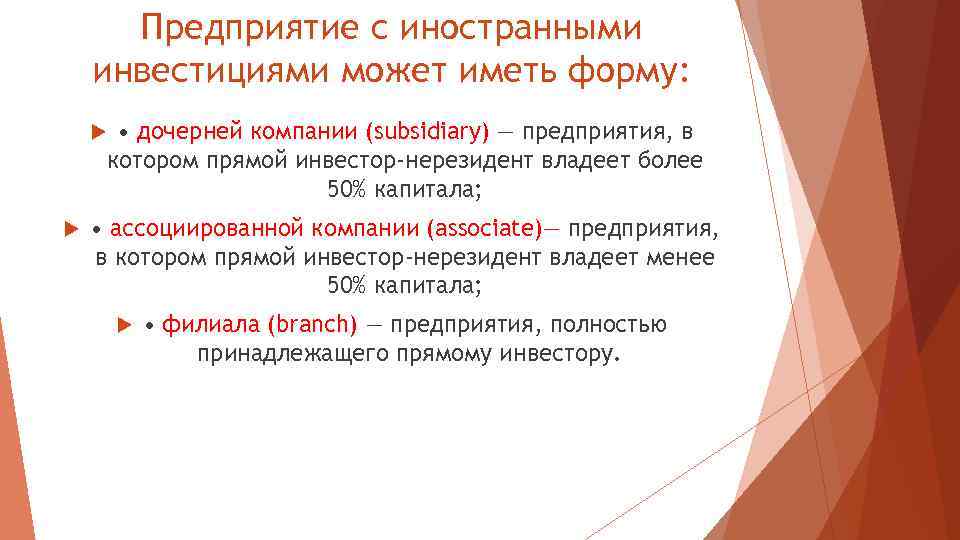 Предприятие с иностранными инвестициями может иметь форму:

• дочерней компании (subsidiary) — предприятия, в котором прямой инвестор-нерезидент владеет более 50% капитала;

• ассоциированной компании (associate)— предприятия, в котором прямой инвестор-нерезидент владеет менее 50% капитала;

• филиала (branch) — предприятия, полностью принадлежащего прямому инвестору.